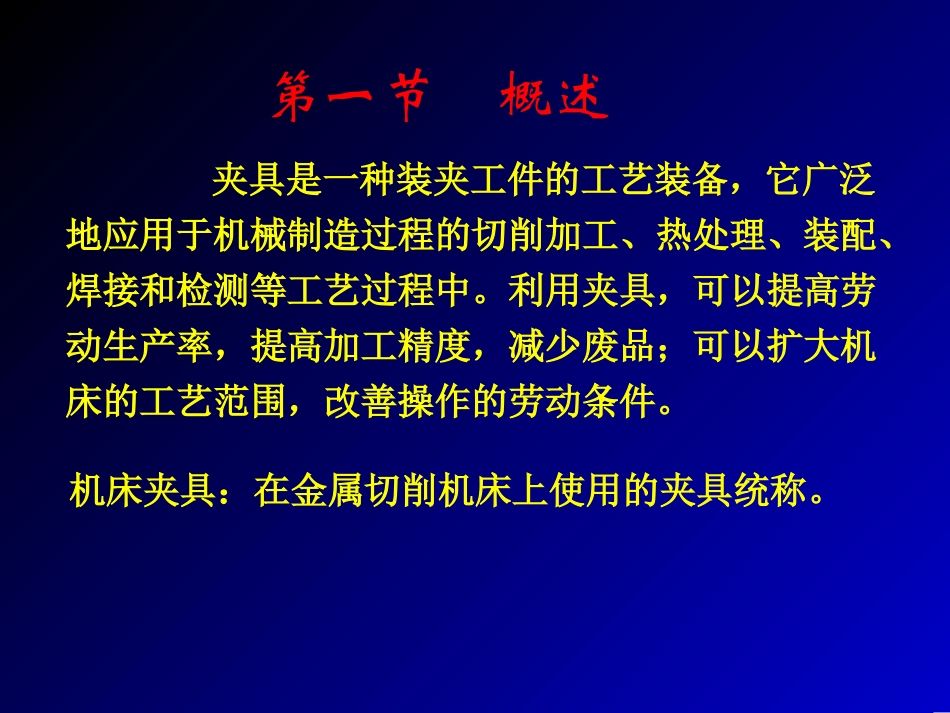 第一节　概述

夹具是一种装夹工件的工艺装备，它广泛地应用于机械制造过程的切削加工、热处理、装配、焊接和检测等工艺过程中。利用夹具，可以提高劳动生产率，提高加工精度，减少废品；可以扩大机床的工艺范围，改善操作的劳动条件。

机床夹具：在金属切削机床上使用的夹具统称。